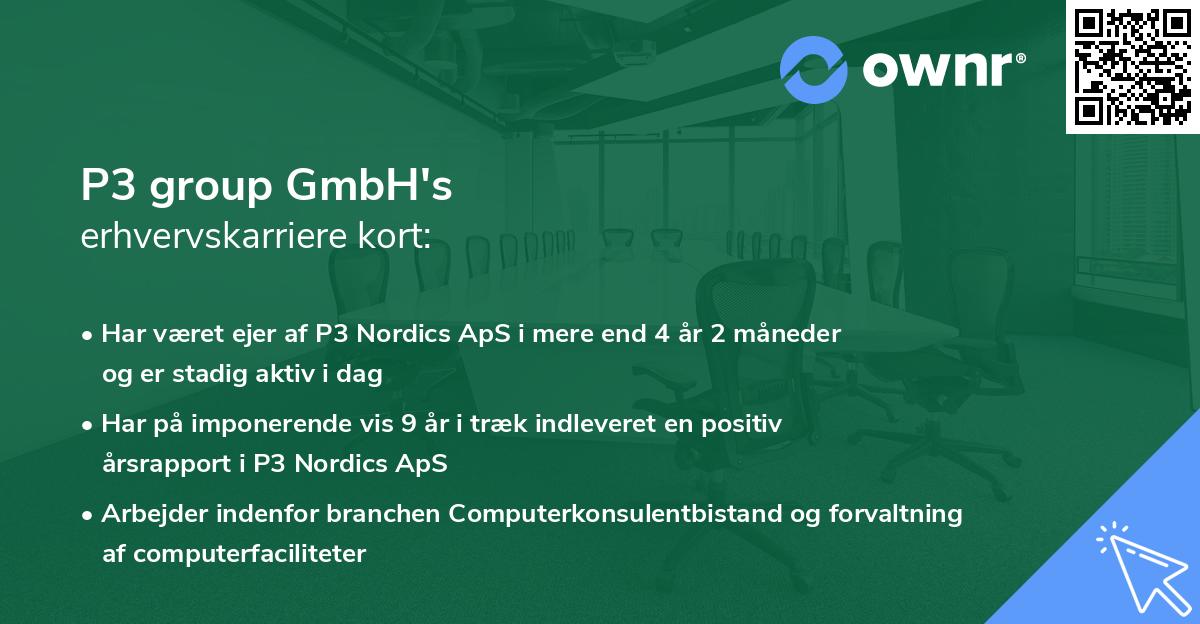 ownr®

P3 group GmbH's
erhvervskarriere kort:

• Har været ejer af P3 Nordics ApS i mere end 4 år 2 måneder og er stadig aktiv i dag
• Har på imponerende vis 9 år i træk indleveret en positiv årsrapport i P3 Nordics ApS
• Arbejder indenfor branchen Computerkonsulentbistand og forvaltning af computerfaciliteter